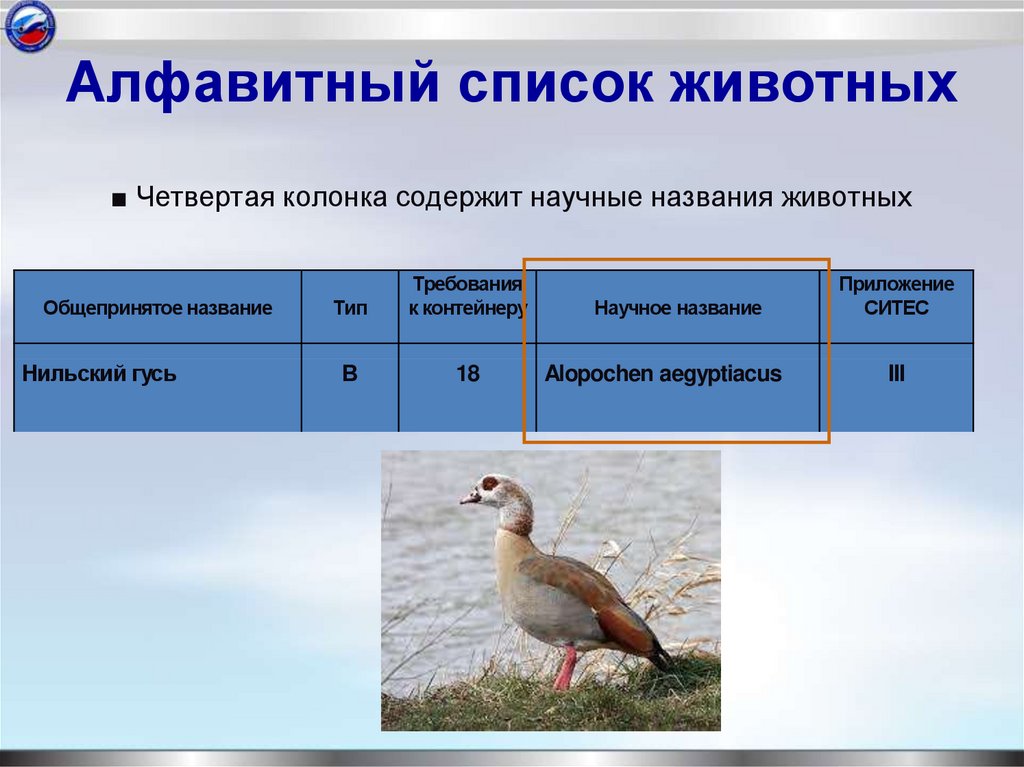 Алфавитный список животных

■ Четвертая колонка содержит научные названия животных

| Общепринятое название | Тип | Требования к контейнеру | Научное название | Приложение СИТЕС |
|---|---|---|---|---|
| Нильский гусь | B | 18 | Alopochen aegyptiacus | III |